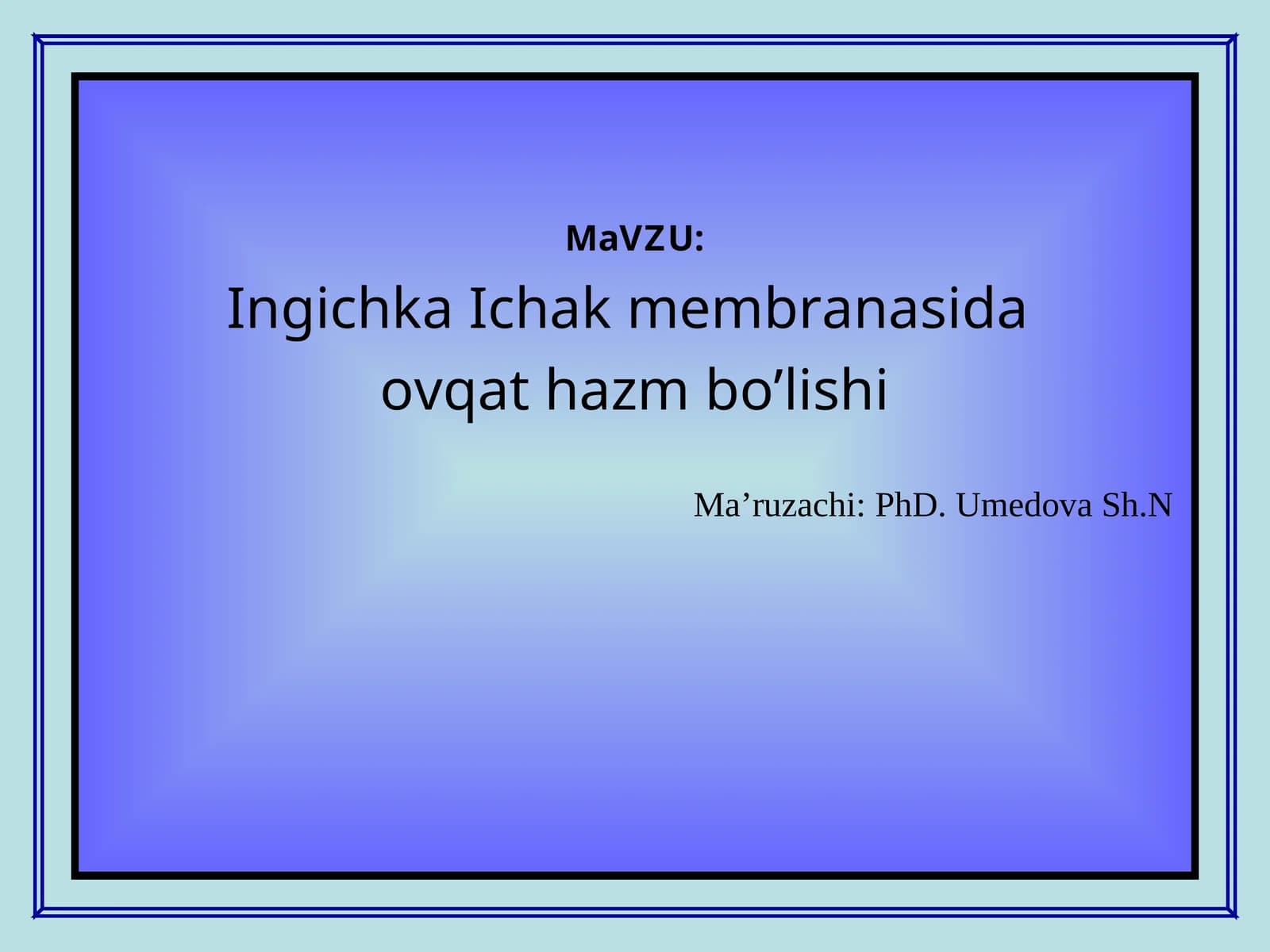 MaVZU:

Ingichka Ichak membranasida ovqat hazm bo’lishi

Ma’ruzachi: PhD. Umedova Sh.N